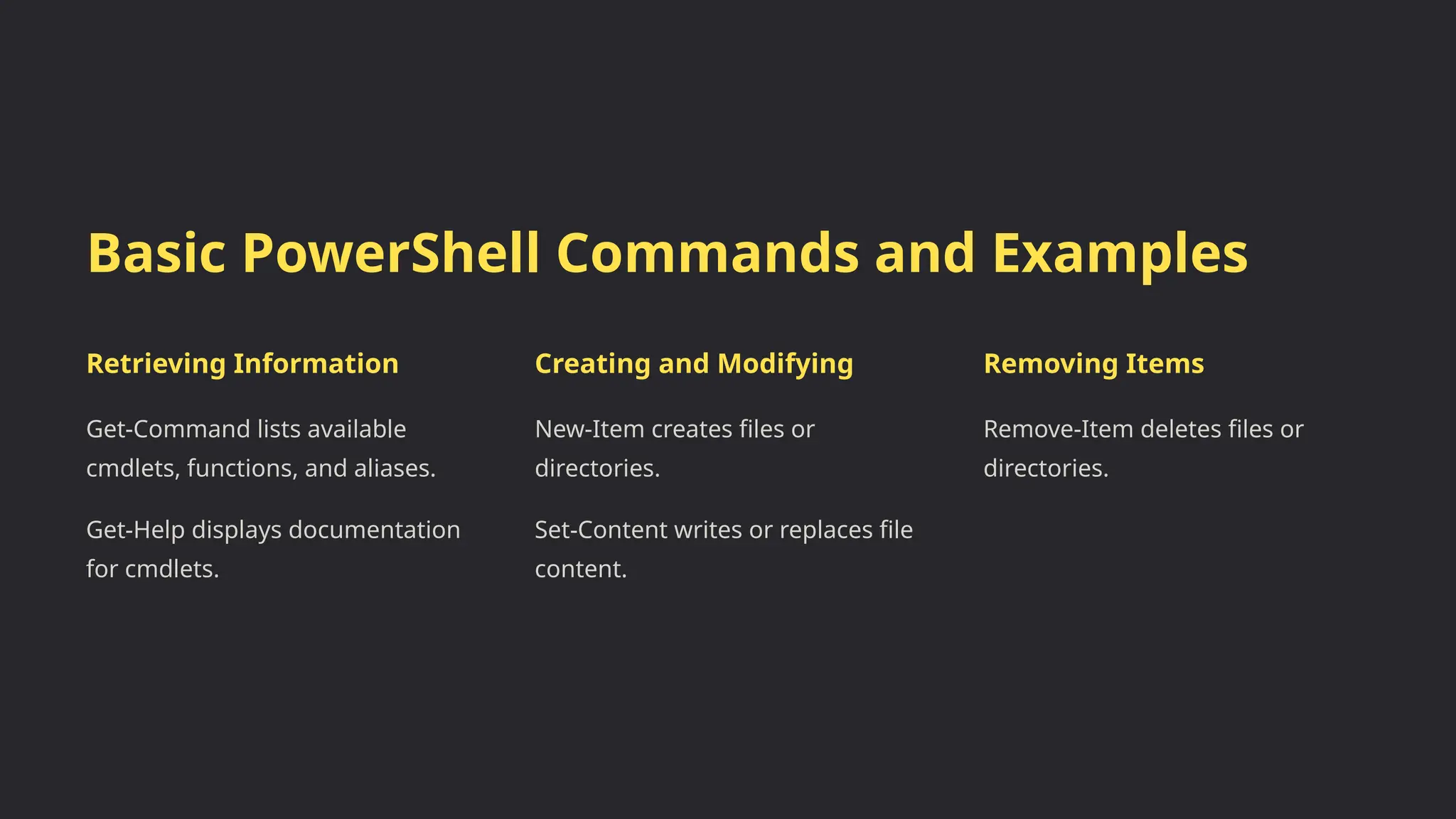 Basic PowerShell Commands and Examples

Retrieving Information

Get-Command lists available cmdlets, functions, and aliases.

Get-Help displays documentation for cmdlets.

Creating and Modifying

New-Item creates files or directories.

Set-Content writes or replaces file content.

Removing Items

Remove-Item deletes files or directories.